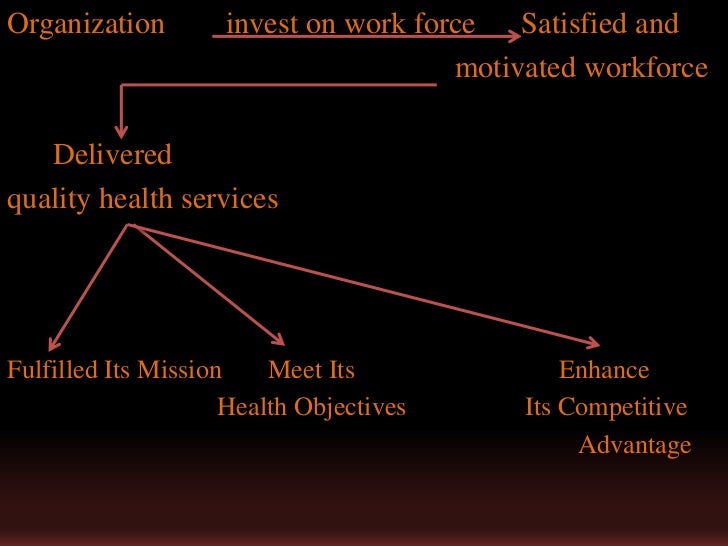 Organization invest on work force Satisfied and motivated workforce

Delivered quality health services

Fulfilled Its Mission

Meet Its Health Objectives

Enhance Its Competitive Advantage